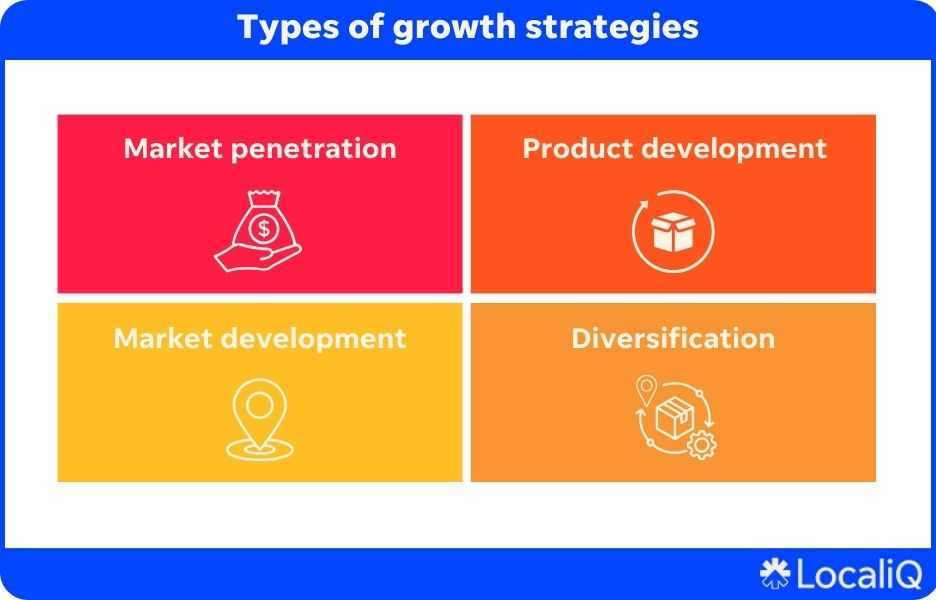 Types of growth strategies

Market penetration

Product development

Market development

Diversification

LocaliQ